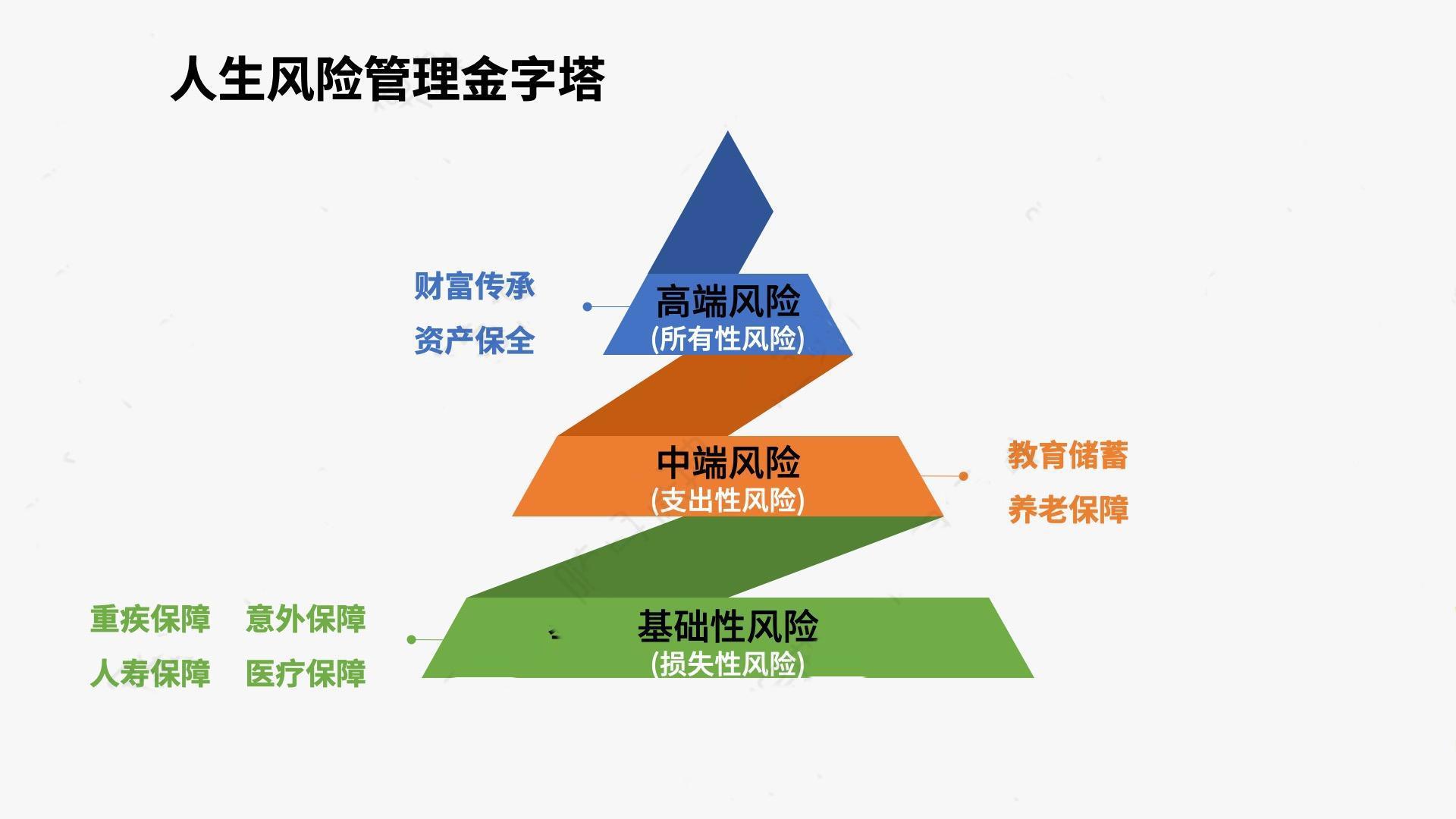 人生风险管理金字塔

财富传承
资产保全

高端风险
(所有性风险)

中端风险
(支出性风险)

教育储蓄
养老保障

重疾保障　意外保障
人寿保障　医疗保障

基础性风险
(损失性风险)